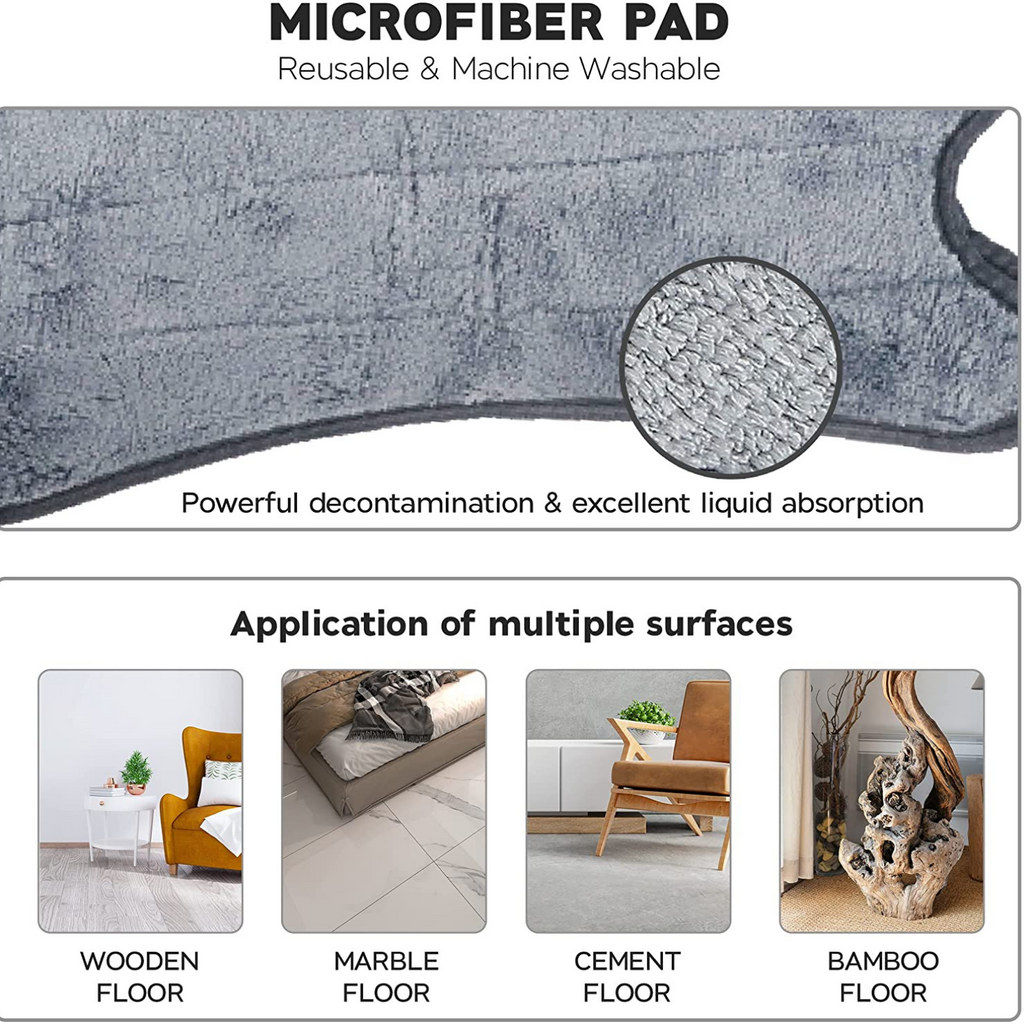 MICROFIBER PAD
Reusable & Machine Washable

Powerful decontamination & excellent liquid absorption

Application of multiple surfaces

WOODEN FLOOR

MARBLE FLOOR

CEMENT FLOOR

BAMBOO FLOOR